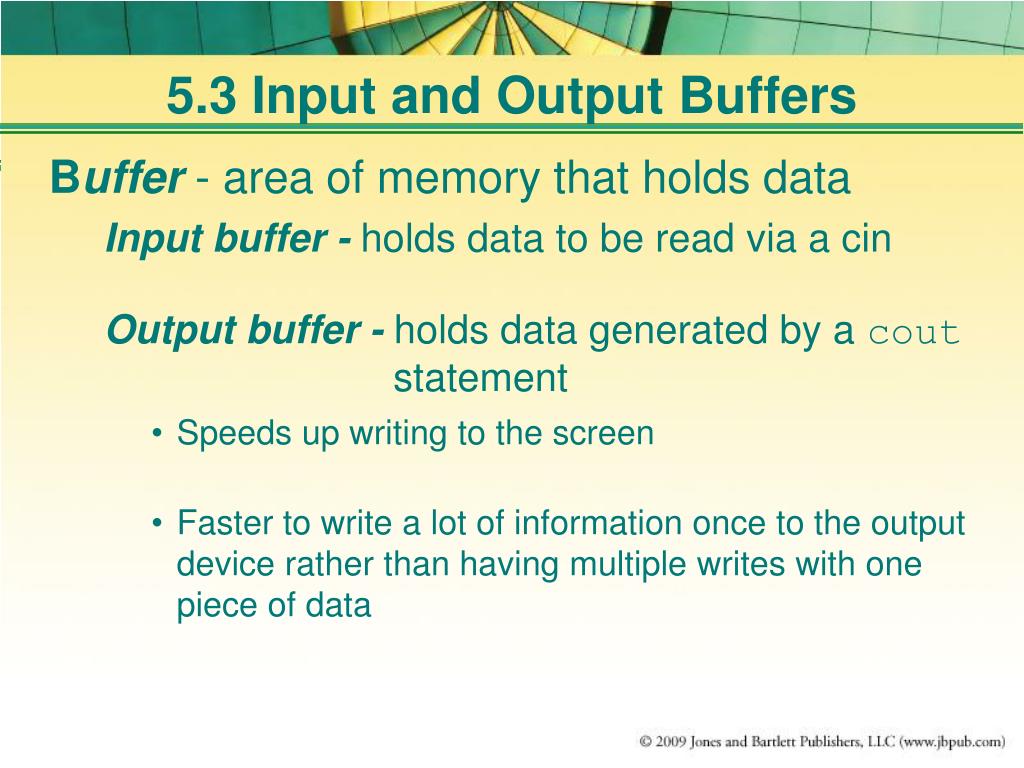 5.3 Input and Output Buffers

Buffer - area of memory that holds data

Input buffer - holds data to be read via a cin

Output buffer - holds data generated by a cout statement

• Speeds up writing to the screen

• Faster to write a lot of information once to the output device rather than having multiple writes with one piece of data

© 2009 Jones and Bartlett Publishers, LLC (www.jbpub.com)